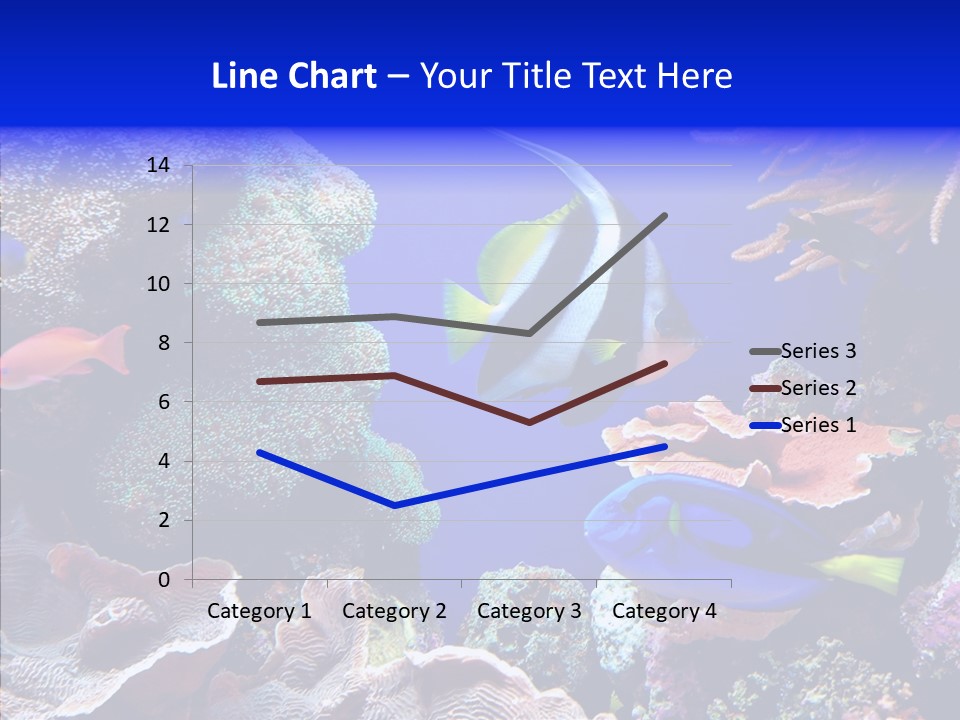 Line Chart – Your Title Text Here

14
12
10
8
6
4
2
0

Category 1 Category 2 Category 3 Category 4

Series 3
Series 2
Series 1